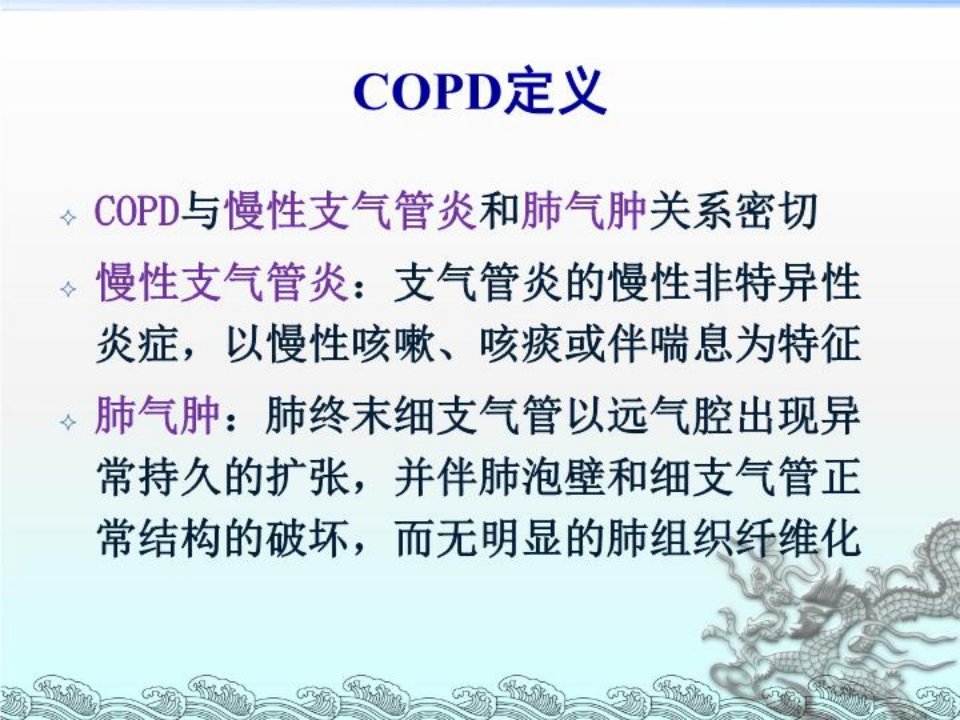 COPD定义

✧ COPD与慢性支气管炎和肺气肿关系密切

✧ 慢性支气管炎：支气管炎的慢性非特异性炎症，以慢性咳嗽、咳痰或伴喘息为特征

✧ 肺气肿：肺终末细支气管以远气腔出现异常持久的扩张，并伴肺泡壁和细支气管正常结构的破坏，而无明显的肺组织纤维化